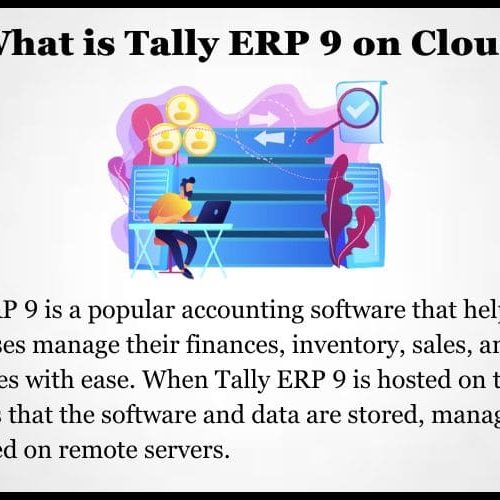 Vhat is Tally ERP 9 on Clou

P 9 is a popular accounting software that hel ses manage their finances, inventory, sales, ar es with ease. When Tally ERP 9 is hosted on t s that the software and data are stored, manag ed on remote servers.